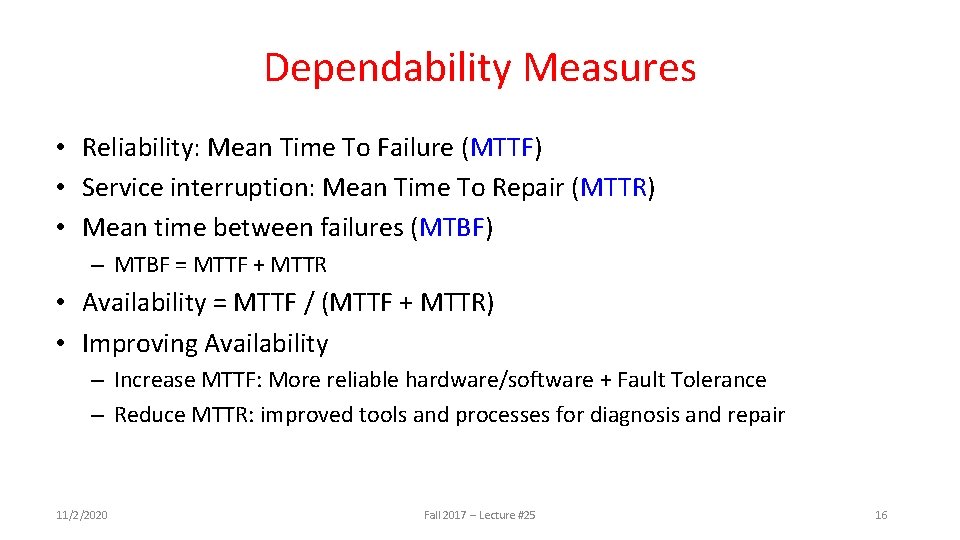 Dependability Measures

• Reliability: Mean Time To Failure (MTTF)
• Service interruption: Mean Time To Repair (MTTR)
• Mean time between failures (MTBF)

– MTBF = MTTF + MTTR

• Availability = MTTF / (MTTF + MTTR)
• Improving Availability

– Increase MTTF: More reliable hardware/software + Fault Tolerance
– Reduce MTTR: improved tools and processes for diagnosis and repair

11/2/2020

Fall 2017 – Lecture #25

16